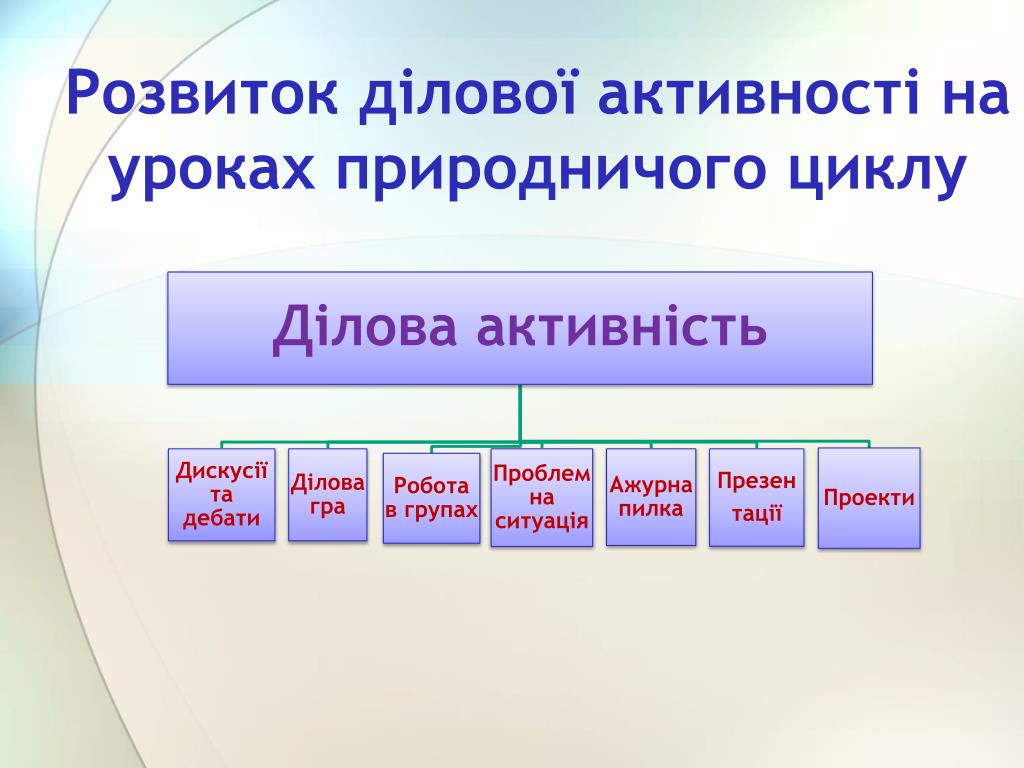 Розвиток ділової активності на уроках природничого циклу

Ділова активність

Дискусії та дебати

Ділова гра

Робота в групах

Проблем на ситуація

Ажурна пилка

Презен тації

Проекти